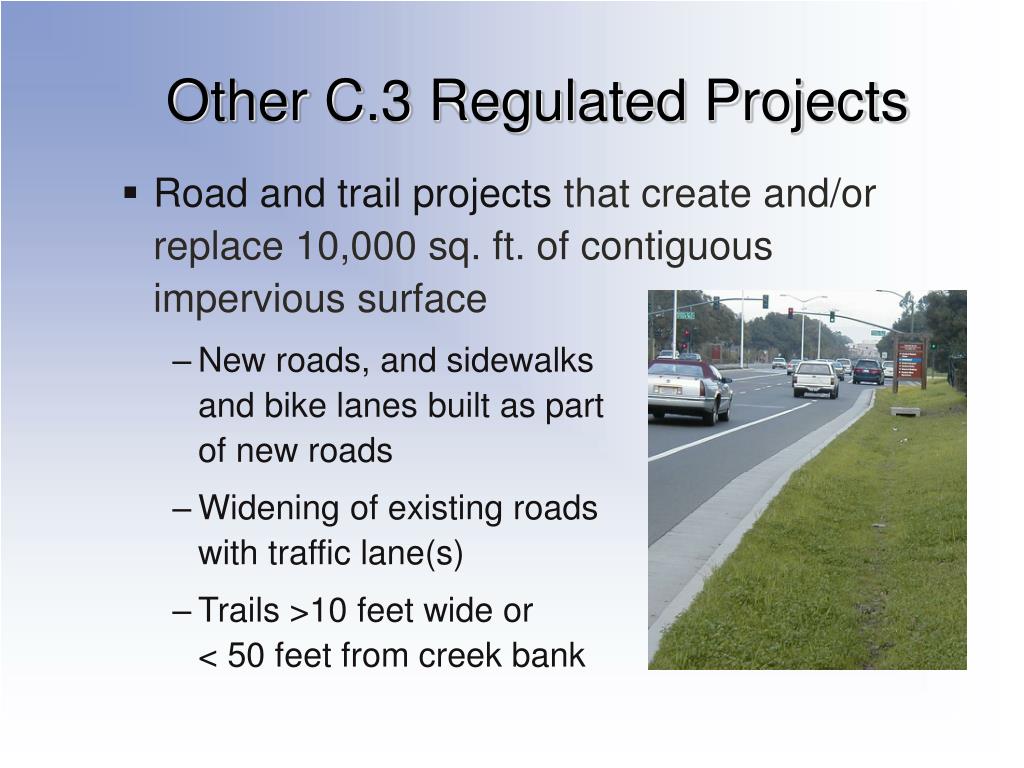 Other C.3 Regulated Projects

▪ Road and trail projects that create and/or replace 10,000 sq. ft. of contiguous impervious surface

– New roads, and sidewalks and bike lanes built as part of new roads

– Widening of existing roads with traffic lane(s)

– Trails >10 feet wide or < 50 feet from creek bank